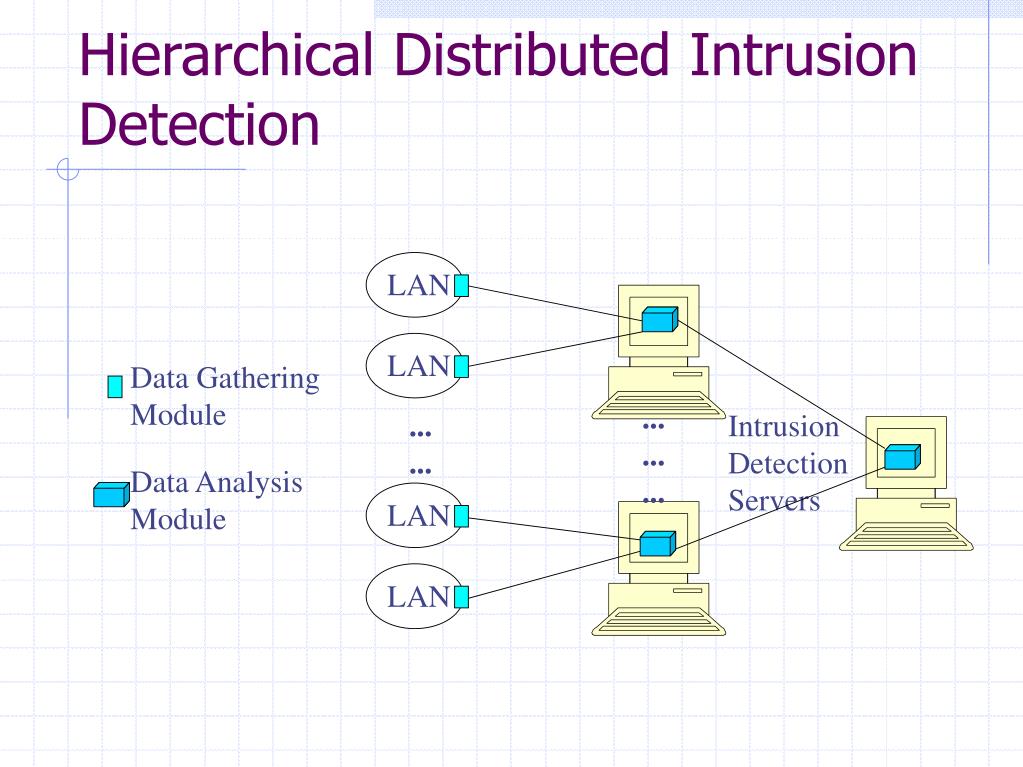 Hierarchical Distributed Intrusion Detection

Data Gathering Module

Data Analysis Module

LAN

LAN

...

...

LAN

LAN

...

...

...

Intrusion Detection Servers